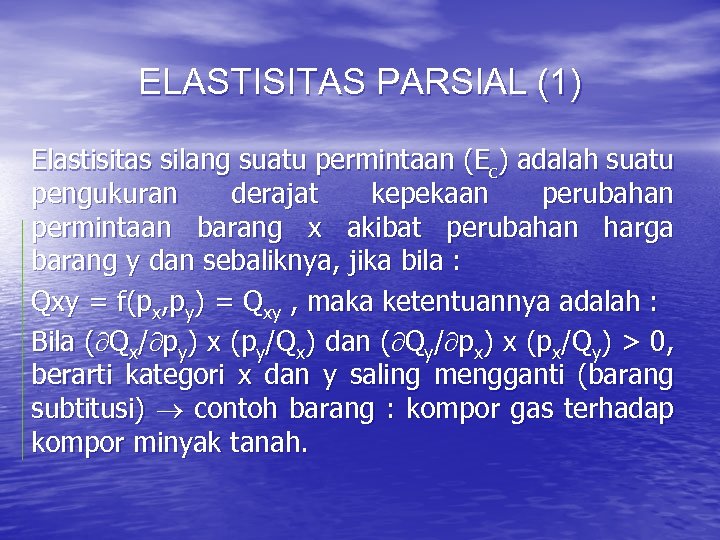 ELASTISITAS PARSIAL (1)

Elastisitas silang suatu permintaan ($E_c$) adalah suatu pengukuran derajat kepekaan perubahan permintaan barang x akibat perubahan harga barang y dan sebaliknya, jika bila :

Qxy = $f(p_x,p_y) = Q_{xy}$ , maka ketentuannya adalah :

Bila $(\partial Q_x/\partial p_y)$ x $(p_y/Q_x)$ dan $(\partial Q_y/\partial p_x)$ x $(p_x/Q_y) > 0$, berarti kategori x dan y saling mengganti (barang subtitusi) $\rightarrow$ contoh barang : kompor gas terhadap kompor minyak tanah.